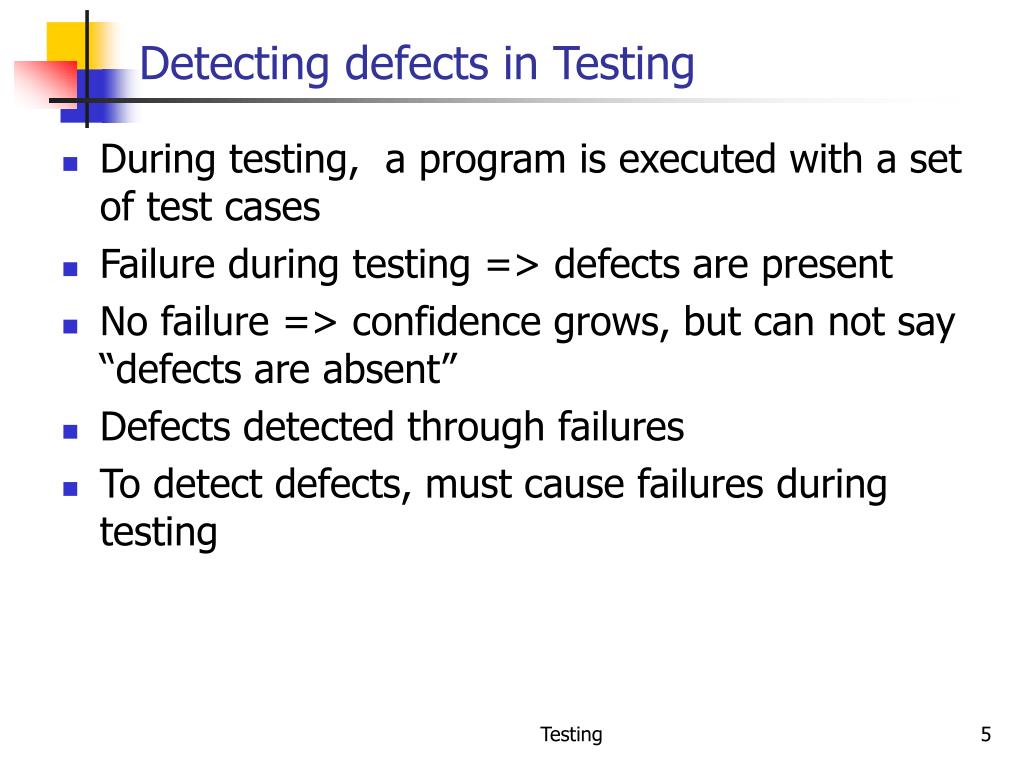 Detecting defects in Testing

- During testing,  a program is executed with a set of test cases
- Failure during testing => defects are present
- No failure => confidence grows, but can not say “defects are absent”
- Defects detected through failures
- To detect defects, must cause failures during testing

Testing

5